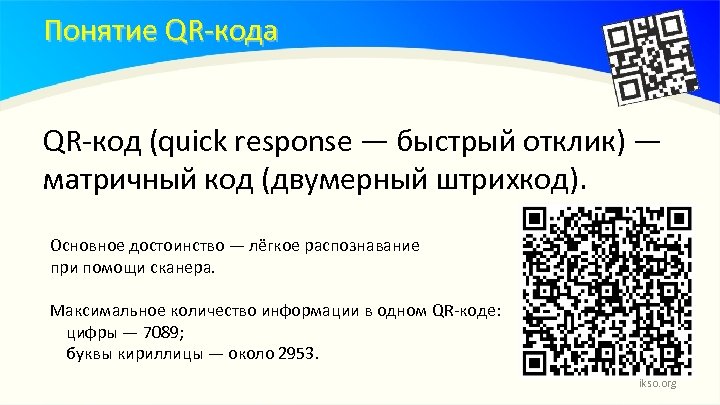 Понятие QR-кода

QR-код (quick response — быстрый отклик) — матричный код (двумерный штрихкод).

Основное достоинство — лёгкое распознавание при помощи сканера.

Максимальное количество информации в одном QR-коде:
цифры — 7089;
буквы кириллицы — около 2953.

ikso.org